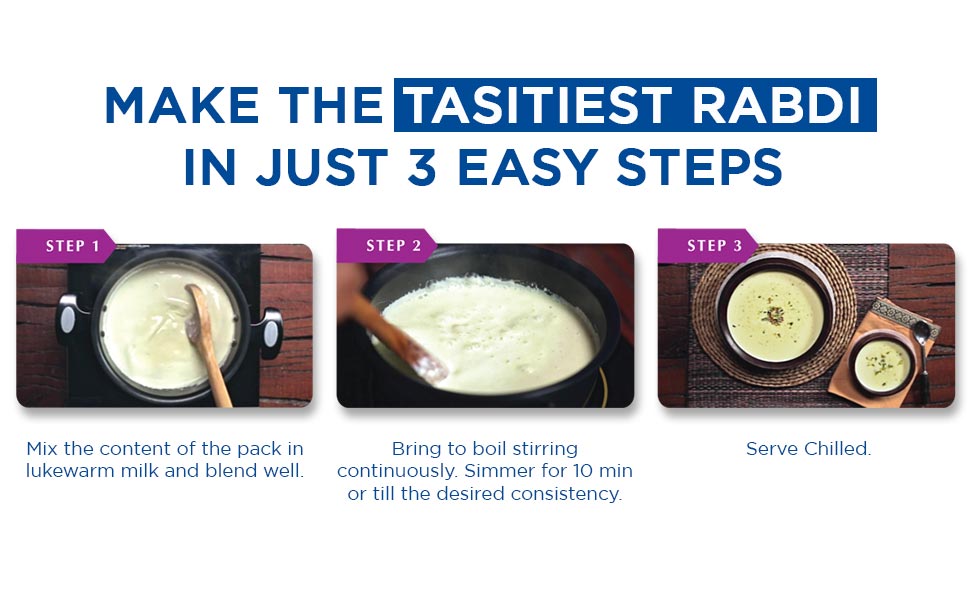 MAKE THE TASITIEST RABDI IN JUST 3 EASY STEPS

STEP 1

Mix the content of the pack in lukewarm milk and blend well.

STEP 2

Bring to boil stirring continuously. Simmer for 10 min or till the desired consistency.

STEP 3

Serve Chilled.